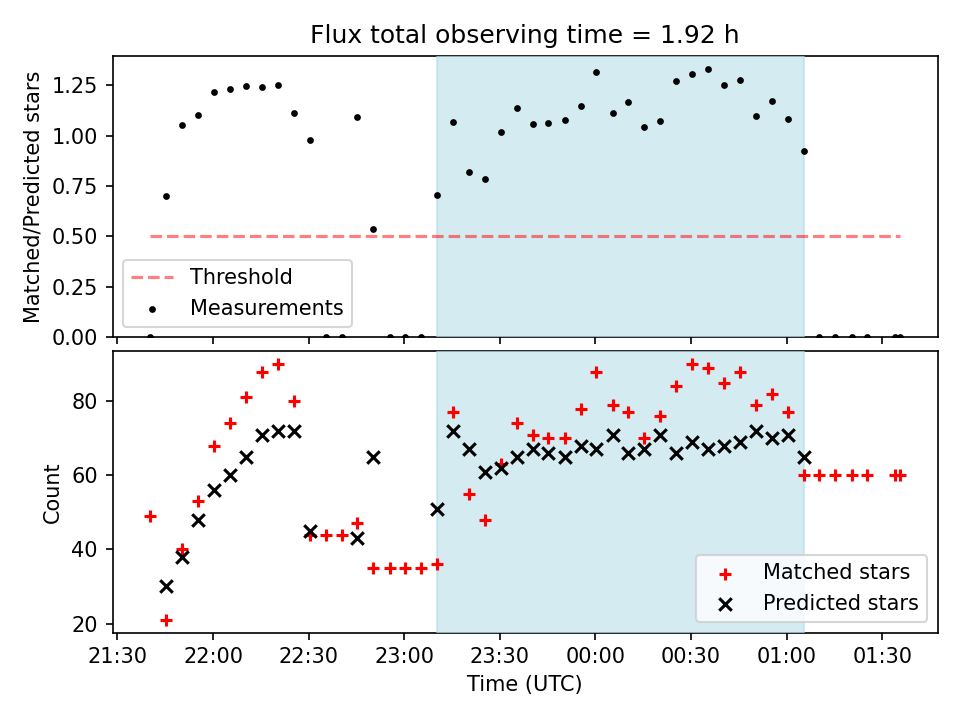 Flux total observing time = 1.92 h

Matched/Predicted stars

1.25
1.00
0.75
0.50
0.25
0.00

Threshold
Measurements

Count

80
60
40
20

Matched stars
Predicted stars

21:30 22:00 22:30 23:00 23:30 00:00 00:30 01:00 01:30

Time (UTC)